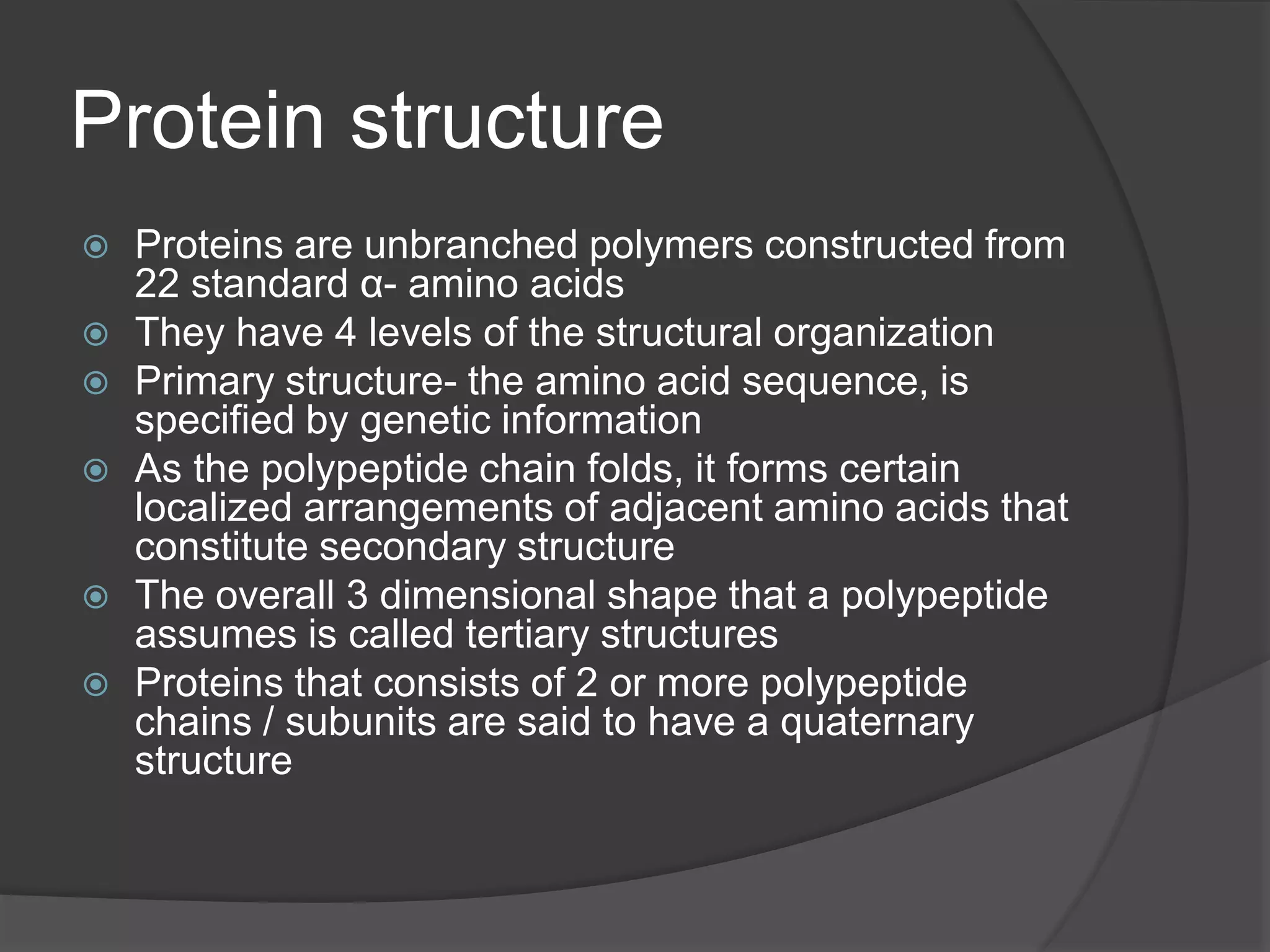 Protein structure

- Proteins are unbranched polymers constructed from 22 standard α- amino acids
- They have 4 levels of the structural organization
- Primary structure- the amino acid sequence, is specified by genetic information
- As the polypeptide chain folds, it forms certain localized arrangements of adjacent amino acids that constitute secondary structure
- The overall 3 dimensional shape that a polypeptide assumes is called tertiary structures
- Proteins that consists of 2 or more polypeptide chains / subunits are said to have a quaternary structure